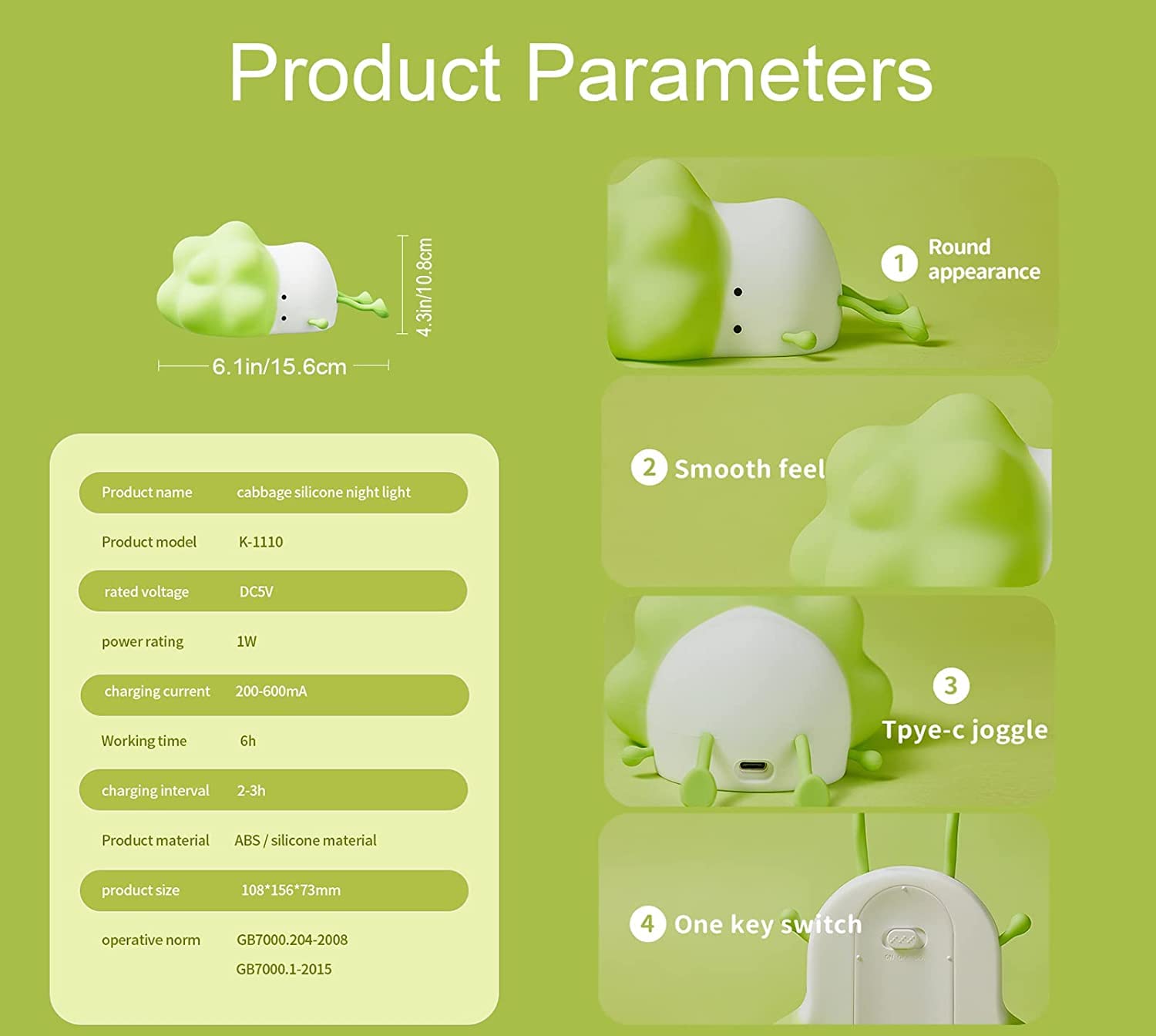 Product Parameters

4.3in/10.8cm

6.1in/15.6cm

| Product name | cabbage silicone night light |
|---|---|
| Product model | K-1110 |
| rated voltage | DC5V |
| power rating | 1W |
| charging current | 200-600mA |
| Working time | 6h |
| charging interval | 2-3h |
| Product material | ABS / silicone material |
| product size | 108*156*73mm |
| operative norm | GB7000.204-2008 GB7000.1-2015 |

1 Round appearance

2 Smooth feel

3 Tpye-c joggle

4 One key switch